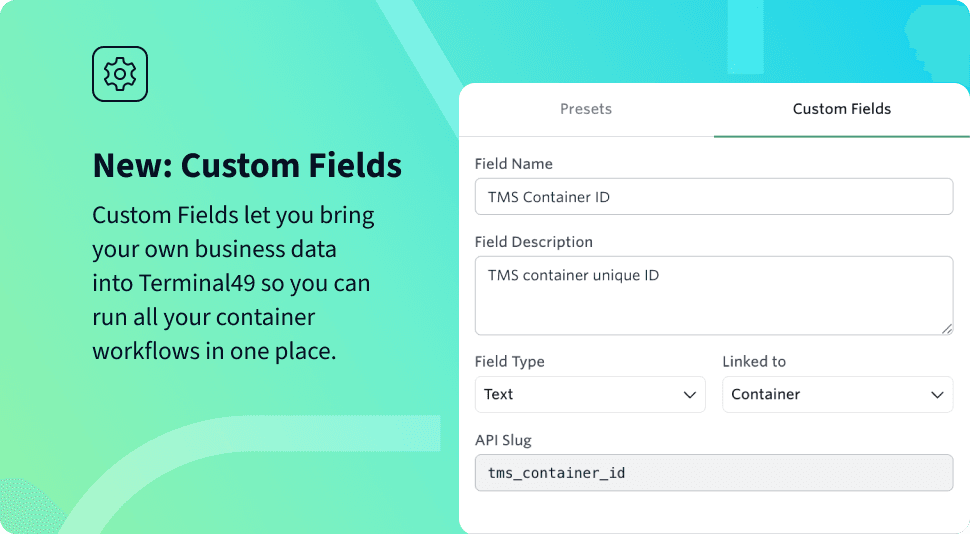 New: Custom Fields

Custom Fields let you bring your own business data into Terminal49 so you can run all your container workflows in one place.

Presets

Custom Fields

Field Name

TMS Container ID

Field Description

TMS container unique ID

Field Type

Text

Linked to

Container

API Slug

tms_container_id